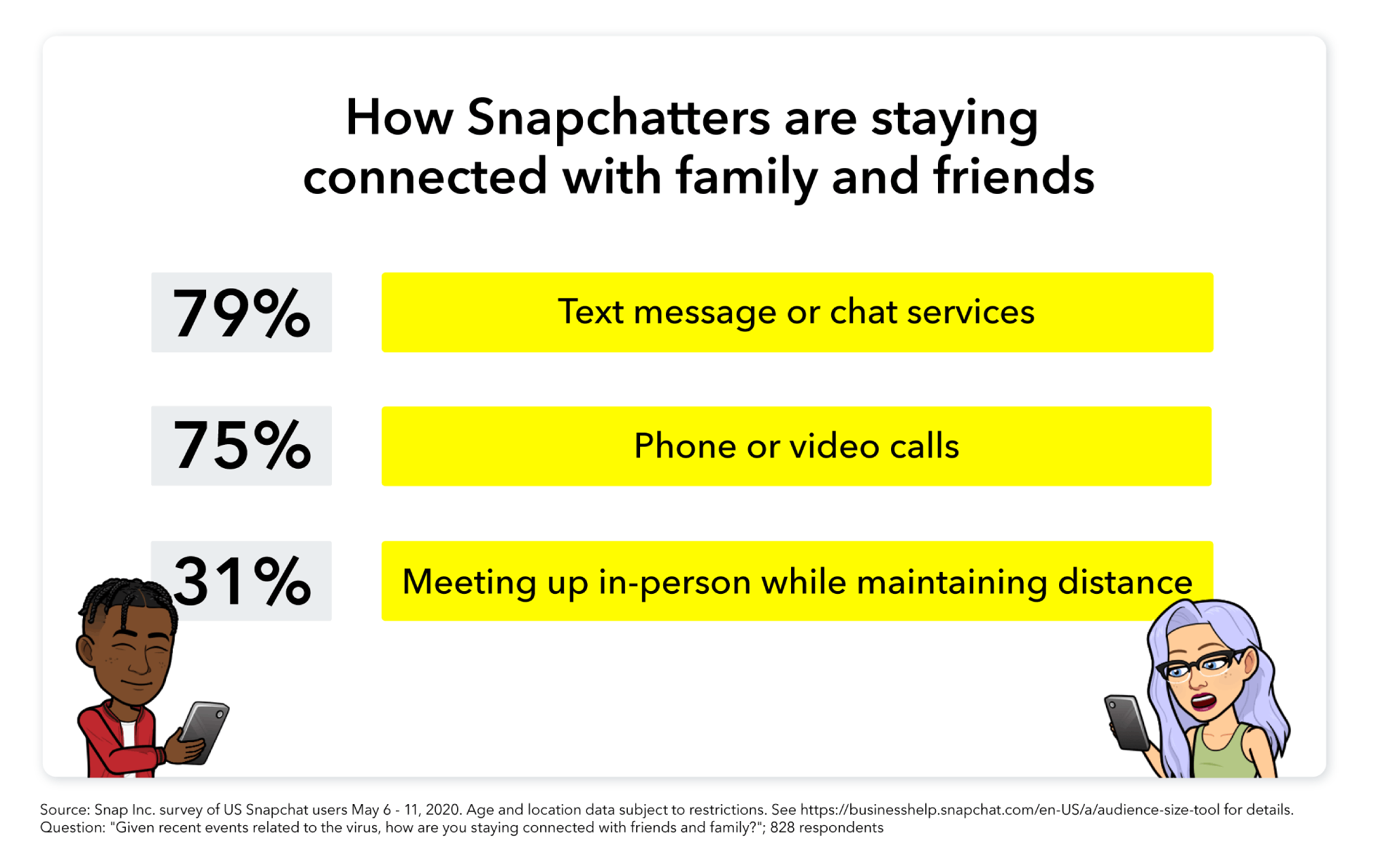 How Snapchatters are staying connected with family and friends

79% Text message or chat services

75% Phone or video calls

31% Meeting up in-person while maintaining distance

Source: Snap Inc. survey of US Snapchat users May 6 - 11, 2020. Age and location data subject to restrictions. See https://businesshelp.snapchat.com/en-US/a/audience-size-tool for details. Question: "Given recent events related to the virus, how are you staying connected with friends and family?"; 828 respondents